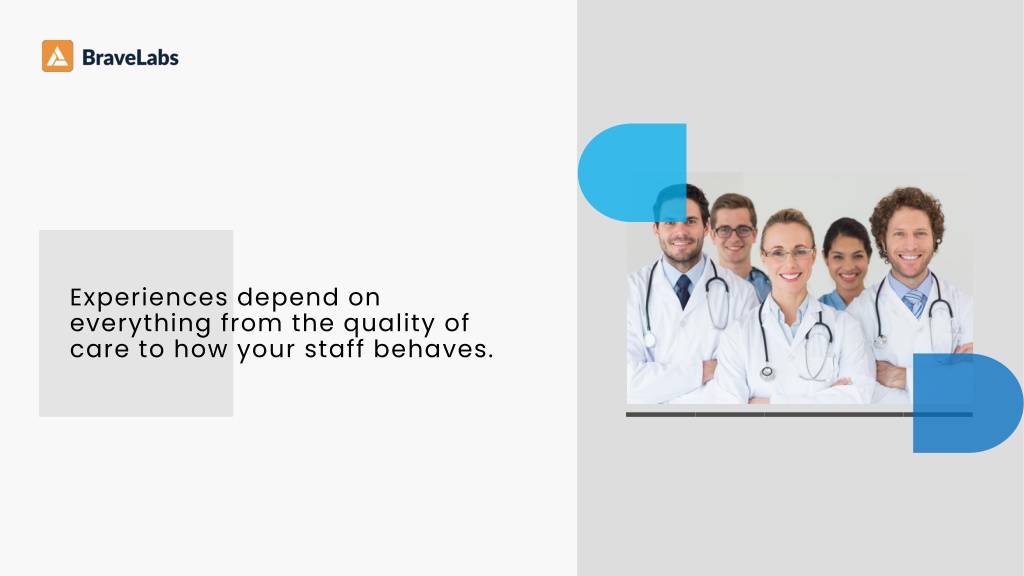 BraveLabs

Experiences depend on everything from the quality of care to how your staff behaves.